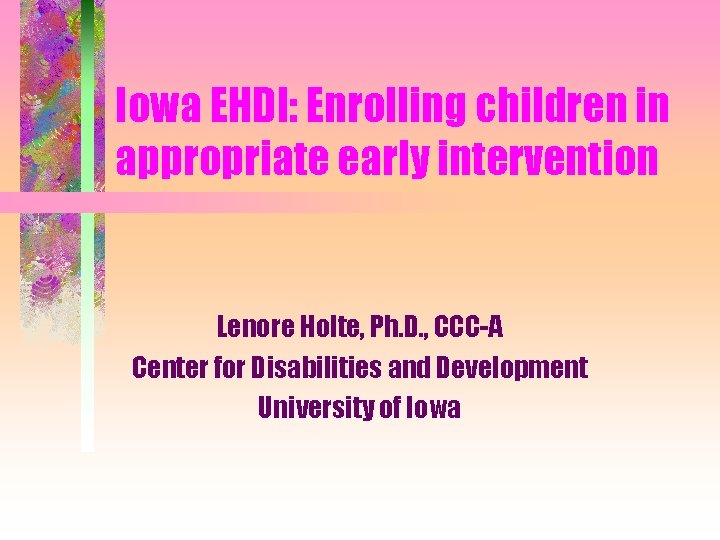 Iowa EHDI: Enrolling children in appropriate early intervention

Lenore Holte, Ph.D., CCC-A
Center for Disabilities and Development
University of Iowa